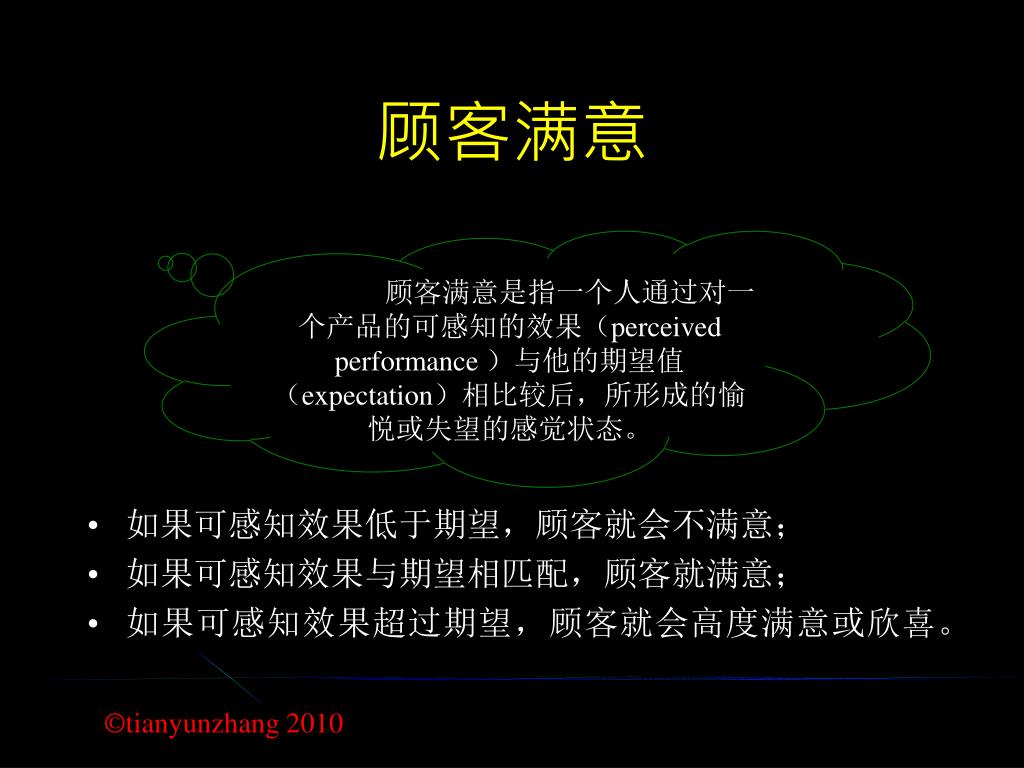 顾客满意

顾客满意是指一个人通过对一个产品的可感知的效果（perceived performance ）与他的期望值（expectation）相比较后，所形成的愉悦或失望的感觉状态。

• 如果可感知效果低于期望，顾客就会不满意；
• 如果可感知效果与期望相匹配，顾客就满意；
• 如果可感知效果超过期望，顾客就会高度满意或欣喜。

©tianyunzhang 2010